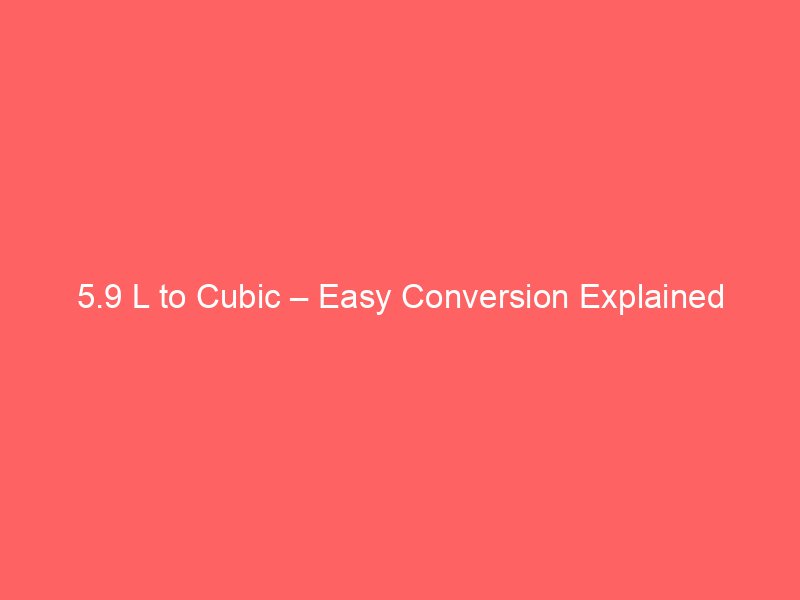 5.9 L to Cubic – Easy Conversion Explained